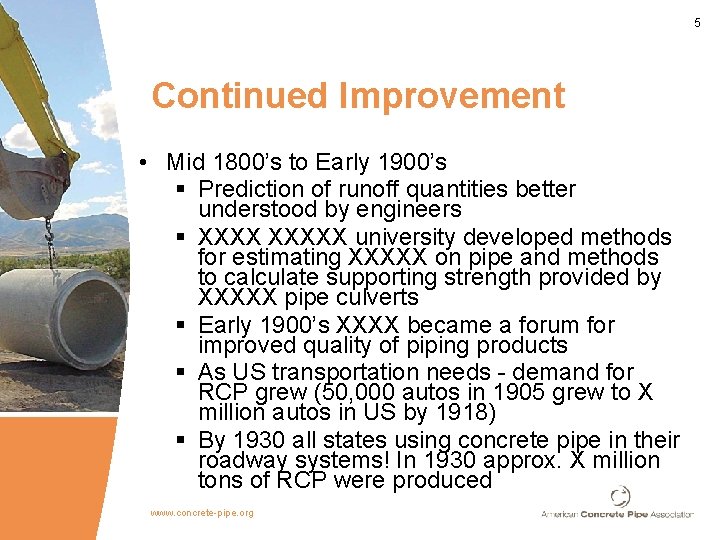 5

Continued Improvement

• Mid 1800's to Early 1900's
 ▪ Prediction of runoff quantities better understood by engineers
 ▪ XXXX XXXXX university developed methods for estimating XXXXX on pipe and methods to calculate supporting strength provided by XXXXX pipe culverts
 ▪ Early 1900's XXXX became a forum for improved quality of piping products
 ▪ As US transportation needs - demand for RCP grew (50,000 autos in 1905 grew to X million autos in US by 1918)
 ▪ By 1930 all states using concrete pipe in their roadway systems! In 1930 approx. X million tons of RCP were produced

www.concrete-pipe.org

American Concrete Pipe Association